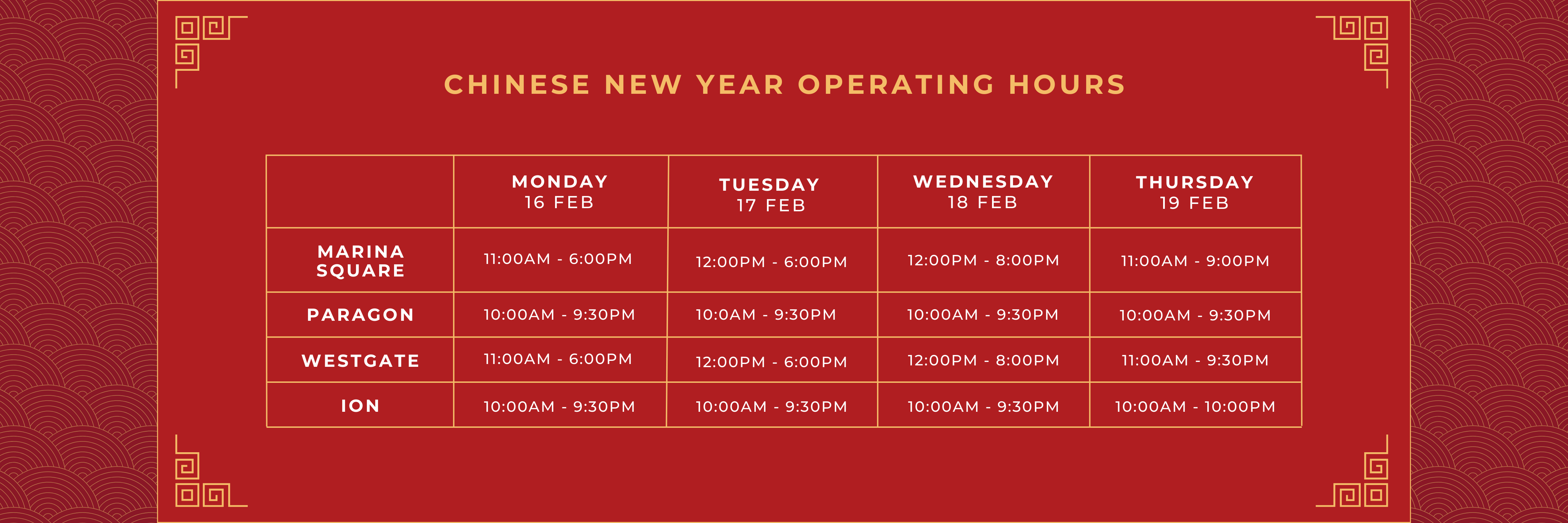 CHINESE NEW YEAR OPERATING HOURS

| | MONDAY 16 FEB | TUESDAY 17 FEB | WEDNESDAY 18 FEB | THURSDAY 19 FEB |
|---|---|---|---|---|
| MARINA SQUARE | 11:00AM - 6:00PM | 12:00PM - 6:00PM | 12:00PM - 8:00PM | 11:00AM - 9:00PM |
| PARAGON | 10:00AM - 9:30PM | 10:0AM - 9:30PM | 10:00AM - 9:30PM | 10:00AM - 9:30PM |
| WESTGATE | 11:00AM - 6:00PM | 12:00PM - 6:00PM | 12:00PM - 8:00PM | 11:00AM - 9:30PM |
| ION | 10:00AM - 9:30PM | 10:00AM - 9:30PM | 10:00AM - 9:30PM | 10:00AM - 10:00PM |